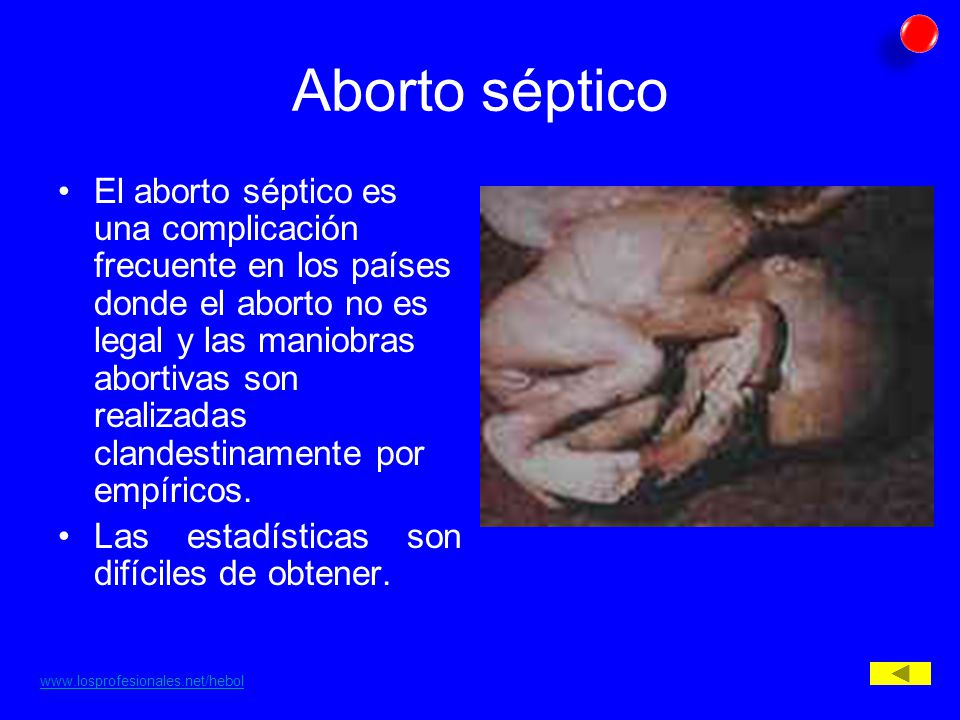 Aborto séptico

• El aborto séptico es una complicación frecuente en los países donde el aborto no es legal y las maniobras abortivas son realizadas clandestinamente por empíricos.
• Las estadísticas son difíciles de obtener.

www.losprofesionales.net/hebol